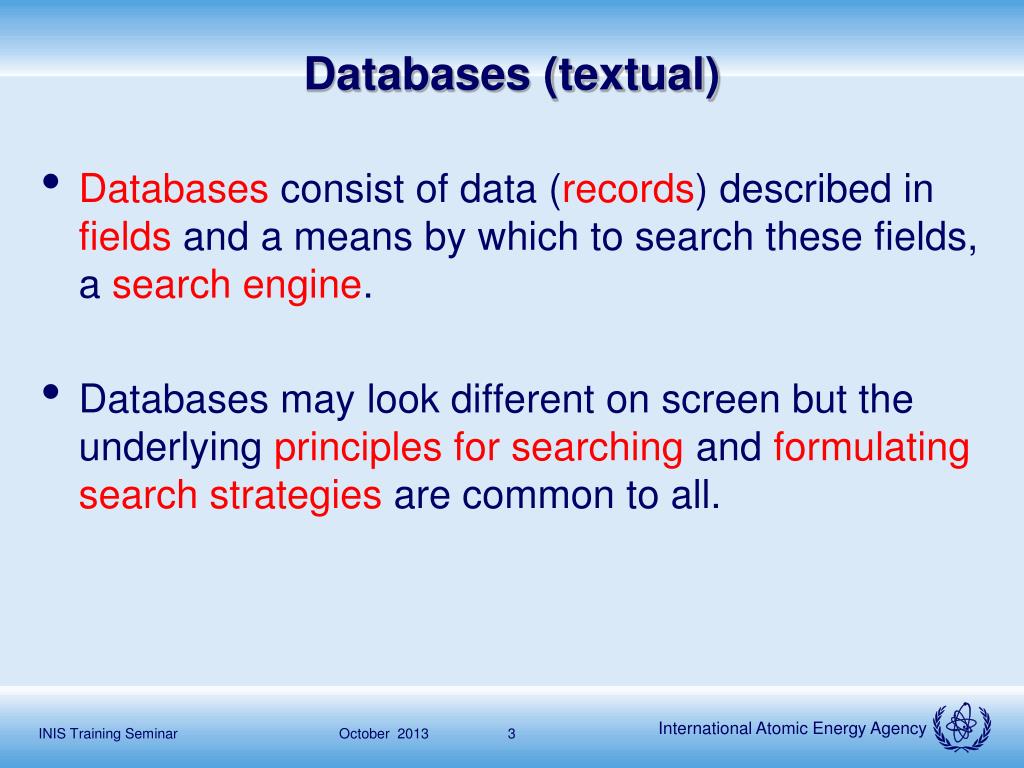 Databases (textual)

• Databases consist of data (records) described in fields and a means by which to search these fields, a search engine.

• Databases may look different on screen but the underlying principles for searching and formulating search strategies are common to all.

INIS Training Seminar October 2013 3 International Atomic Energy Agency